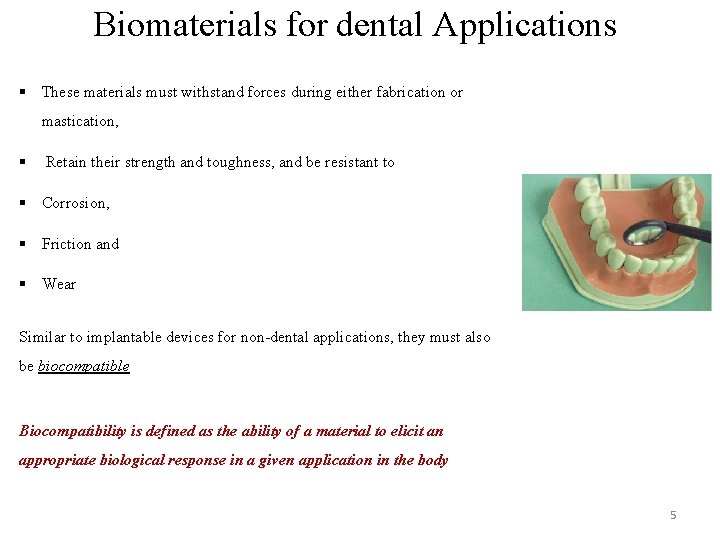 Biomaterials for dental Applications

• These materials must withstand forces during either fabrication or mastication,

• Retain their strength and toughness, and be resistant to

• Corrosion,

• Friction and

• Wear

Similar to implantable devices for non-dental applications, they must also be biocompatible

Biocompatibility is defined as the ability of a material to elicit an appropriate biological response in a given application in the body

5